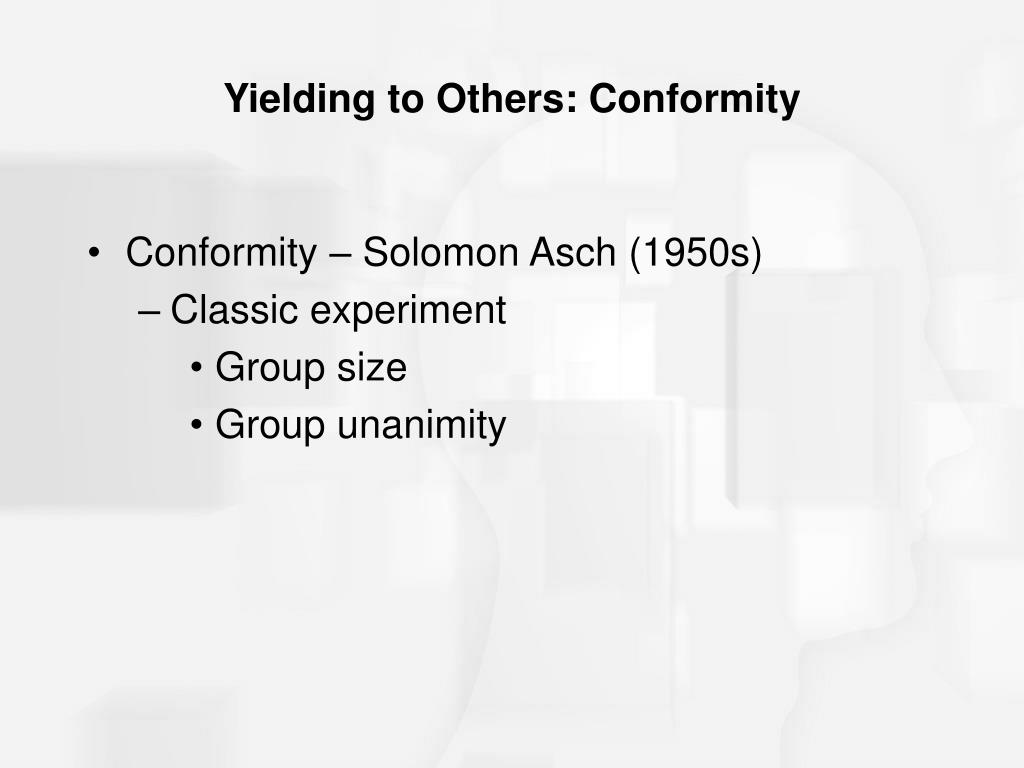 Yielding to Others: Conformity

• Conformity – Solomon Asch (1950s)
– Classic experiment
• Group size
• Group unanimity